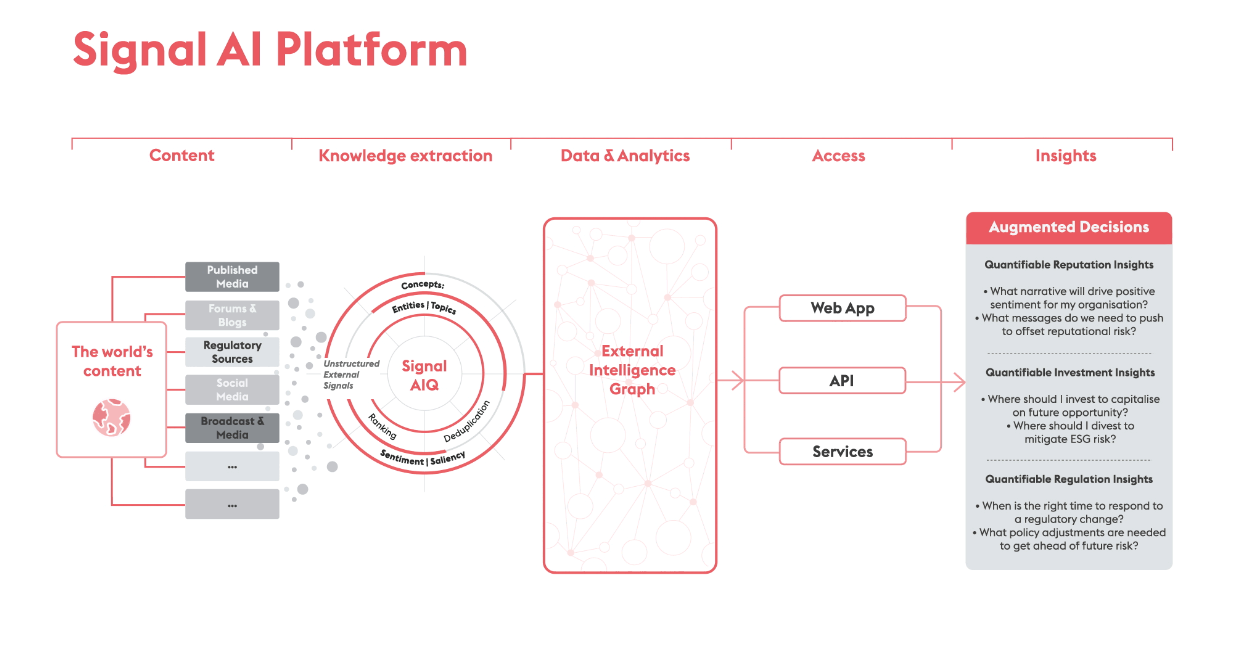 Signal AI Platform

Content

Knowledge extraction

Data & Analytics

Access

Insights

The world's content

Published Media

Forums & Blogs

Regulatory Sources

Social Media

Broadcast & Media

...

...

Unstructured External Signals

Concepts:

Entities | Topics

Signal AIQ

Ranking

Deduplication

Sentiment | Saliency

External Intelligence Graph

Web App

API

Services

Augmented Decisions

Quantifiable Reputation Insights

• What narrative will drive positive sentiment for my organisation?
• What messages do we need to push to offset reputational risk?

Quantifiable Investment Insights

• Where should I invest to capitalise on future opportunity?
• Where should I divest to mitigate ESG risk?

Quantifiable Regulation Insights

• When is the right time to respond to a regulatory change?
• What policy adjustments are needed to get ahead of future risk?